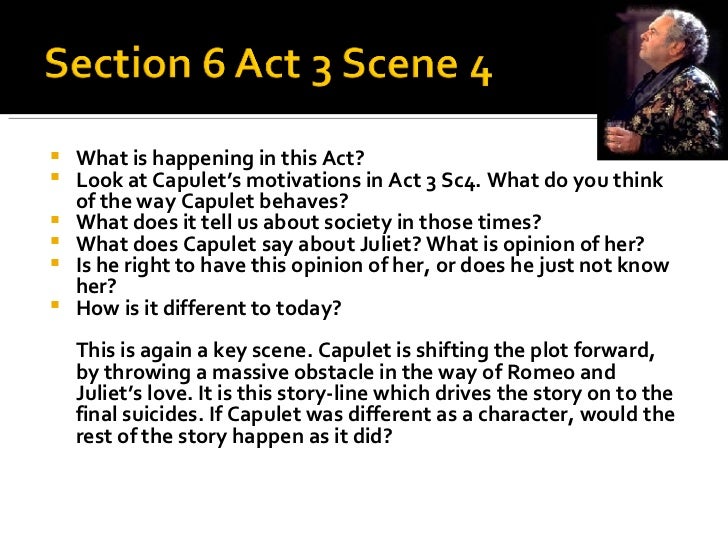 Section 6 Act 3 Scene 4

- What is happening in this Act?
- Look at Capulet's motivations in Act 3 Sc4. What do you think of the way Capulet behaves?
- What does it tell us about society in those times?
- What does Capulet say about Juliet? What is opinion of her?
- Is he right to have this opinion of her, or does he just not know her?
- How is it different to today?

This is again a key scene. Capulet is shifting the plot forward, by throwing a massive obstacle in the way of Romeo and Juliet's love. It is this story-line which drives the story on to the final suicides. If Capulet was different as a character, would the rest of the story happen as it did?